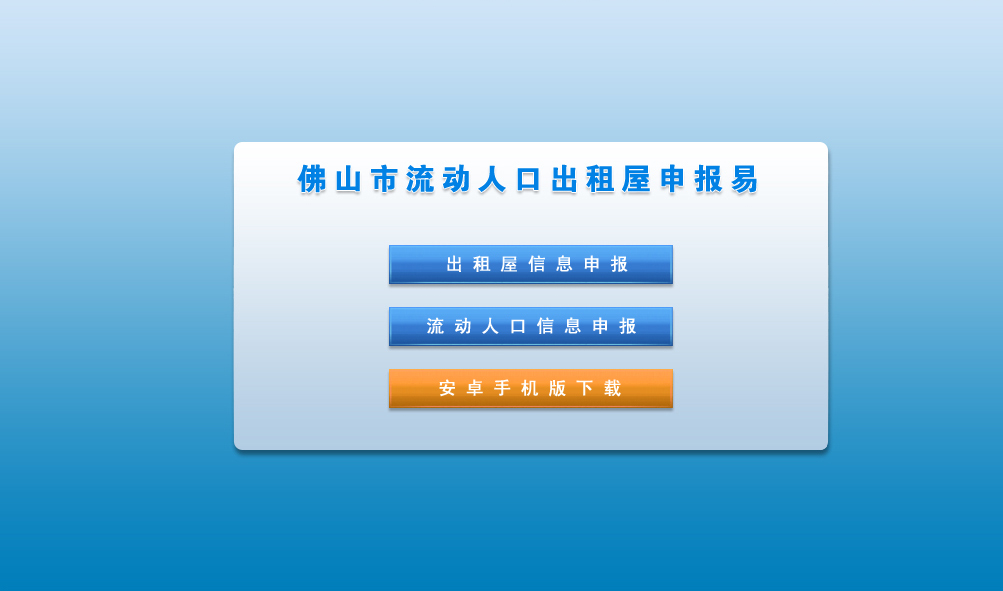 佛山市流动人口出租屋申报易

出租屋信息申报

流动人口信息申报

安卓手机版下载